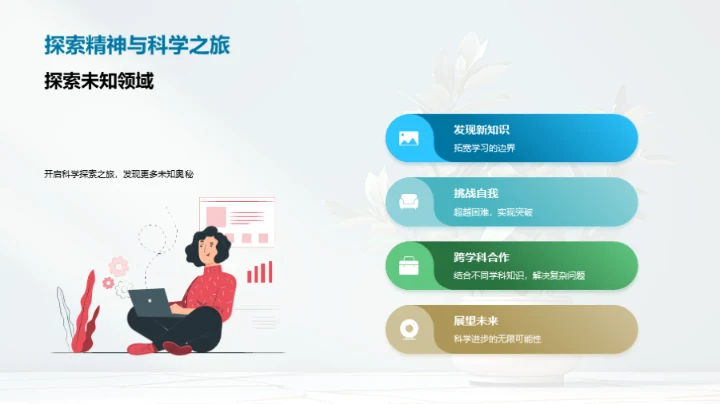 探索精神与科学之旅

探索未知领域

开启科学探索之旅，发现更多未知奥秘

发现新知识
拓宽学习的边界

挑战自我
超越困难，实现突破

跨学科合作
结合不同学科知识，解决复杂问题

展望未来
科学进步的无限可能性